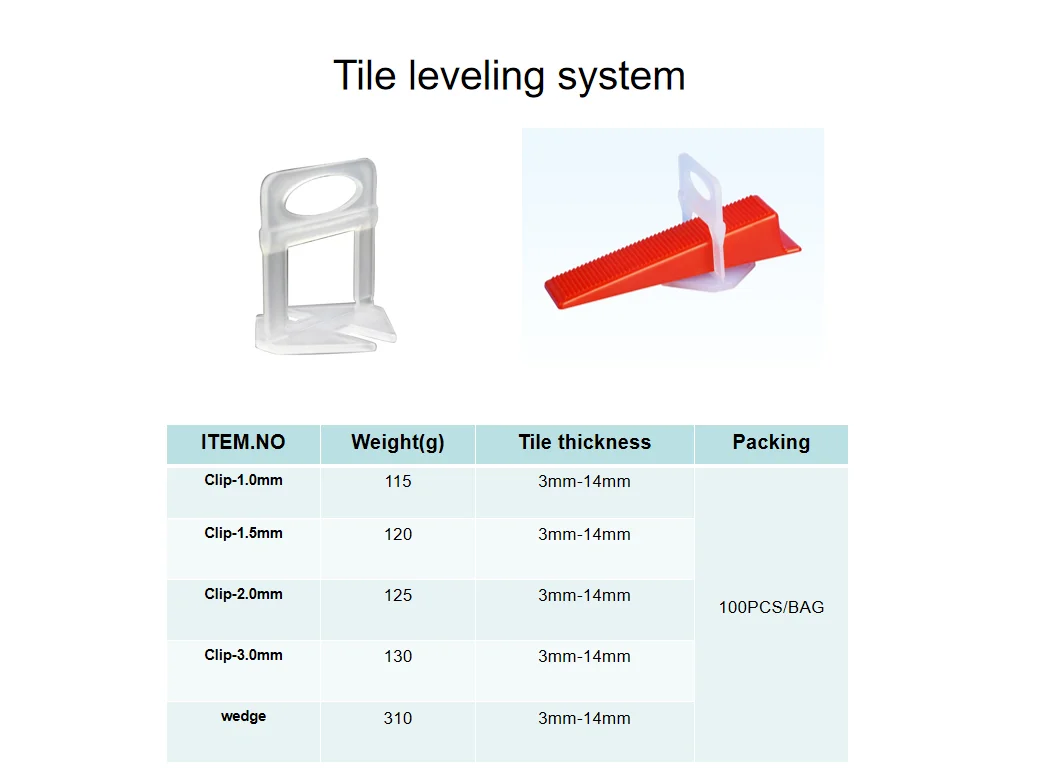 Tile leveling system

| ITEM.NO | Weight(g) | Tile thickness | Packing |
|---|---|---|---|
| Clip-1.0mm | 115 | 3mm-14mm | 100PCS/BAG |
| Clip-1.5mm | 120 | 3mm-14mm | |
| Clip-2.0mm | 125 | 3mm-14mm | |
| Clip-3.0mm | 130 | 3mm-14mm | |
| wedge | 310 | 3mm-14mm | |